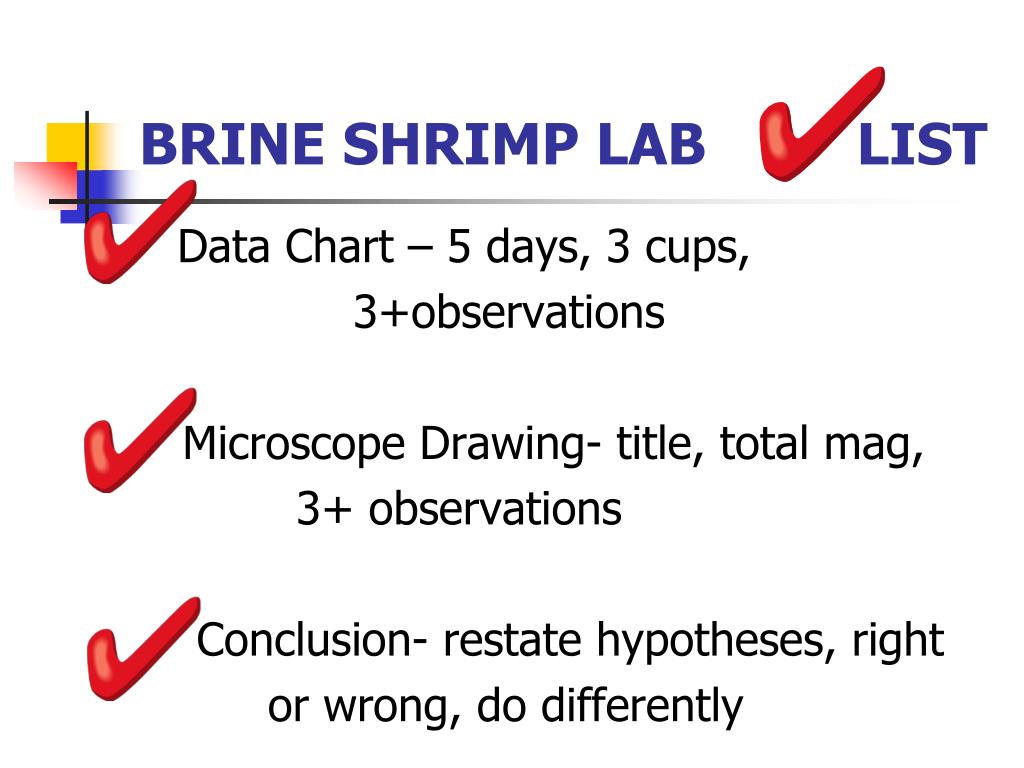 BRINE SHRIMP LAB LIST

Data Chart – 5 days, 3 cups, 3+observations

Microscope Drawing- title, total mag, 3+ observations

Conclusion- restate hypotheses, right or wrong, do differently